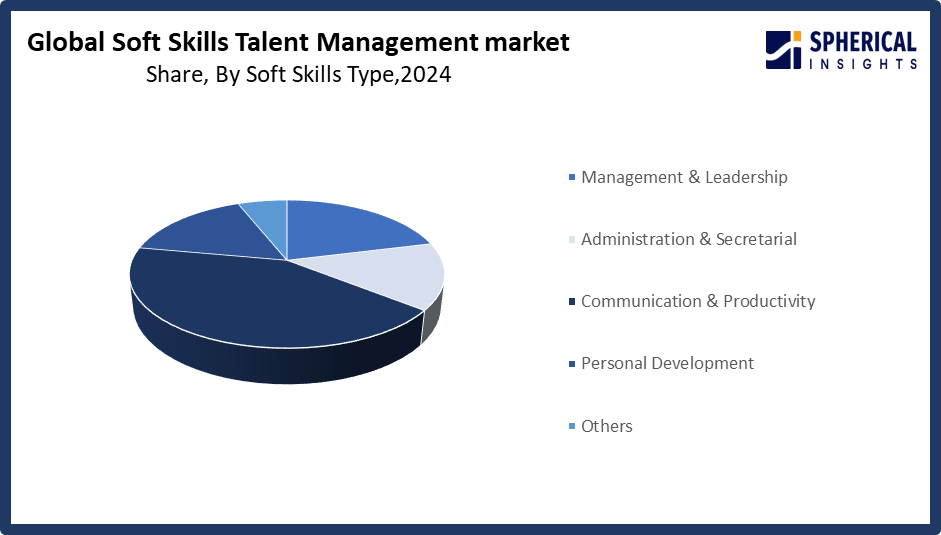 Global Soft Skills Talent Management market
Share, By Soft Skills Type,2024

SPHERICAL INSIGHTS

Management & Leadership
Administration & Secretarial
Communication & Productivity
Personal Development
Others